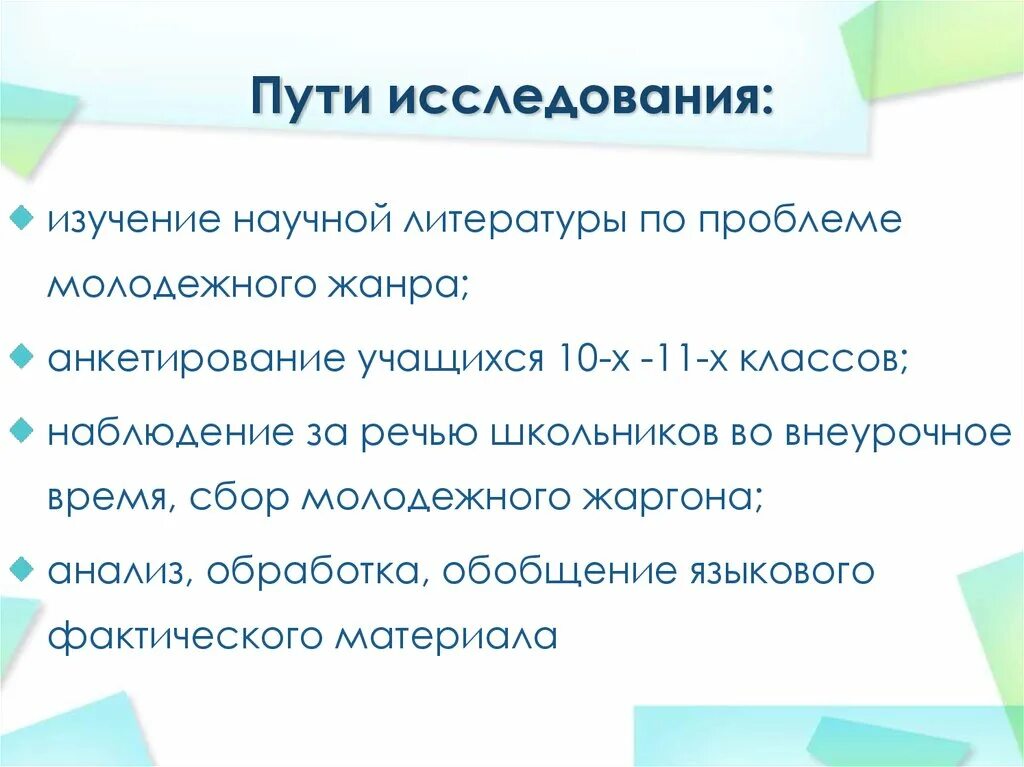 Пути исследования:

изучение научной литературы по проблеме молодежного жанра;

анкетирование учащихся 10-х -11-х классов;

наблюдение за речью школьников во внеурочное время, сбор молодежного жаргона;

анализ, обработка, обобщение языкового фактического материала